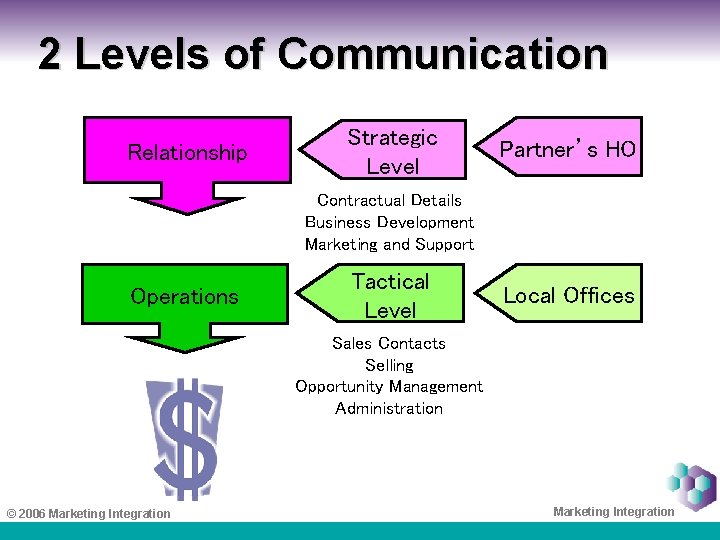 2 Levels of Communication

Relationship

Strategic Level

Partner's HO

Contractual Details
Business Development
Marketing and Support

Operations

Tactical Level

Local Offices

Sales Contacts
Selling
Opportunity Management
Administration

$

© 2006 Marketing Integration

Marketing Integration